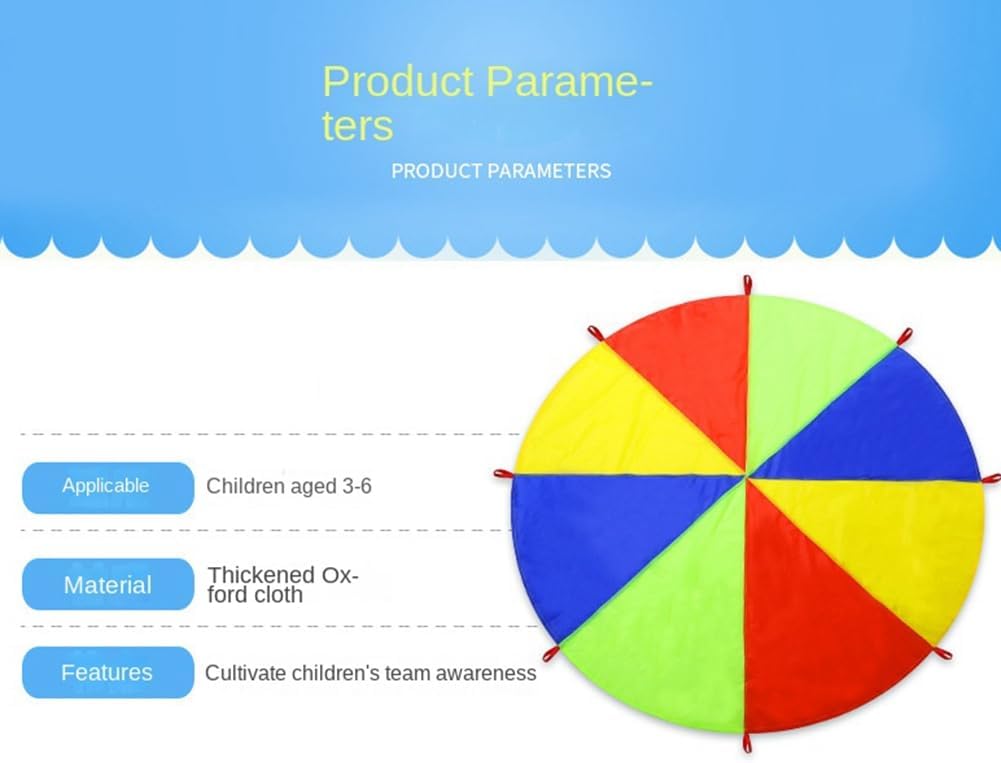 Product Parameters

PRODUCT PARAMETERS

Applicable Children aged 3-6

Material Thickened Oxford cloth

Features Cultivate children's team awareness